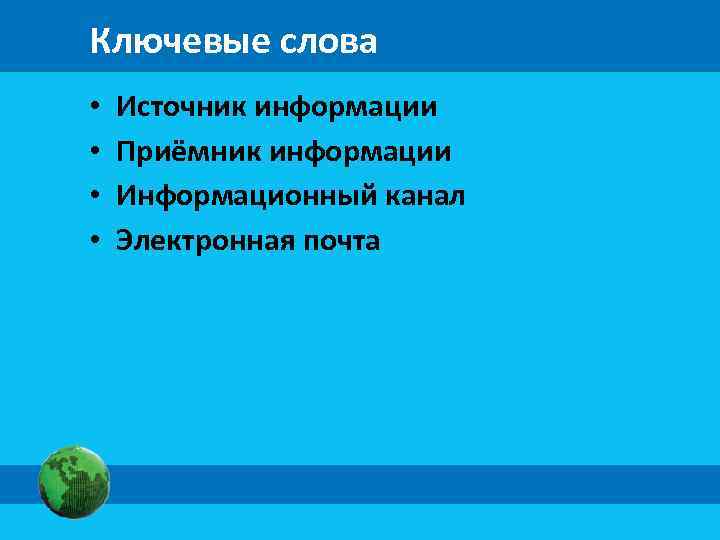 Ключевые слова

• Источник информации
• Приёмник информации
• Информационный канал
• Электронная почта